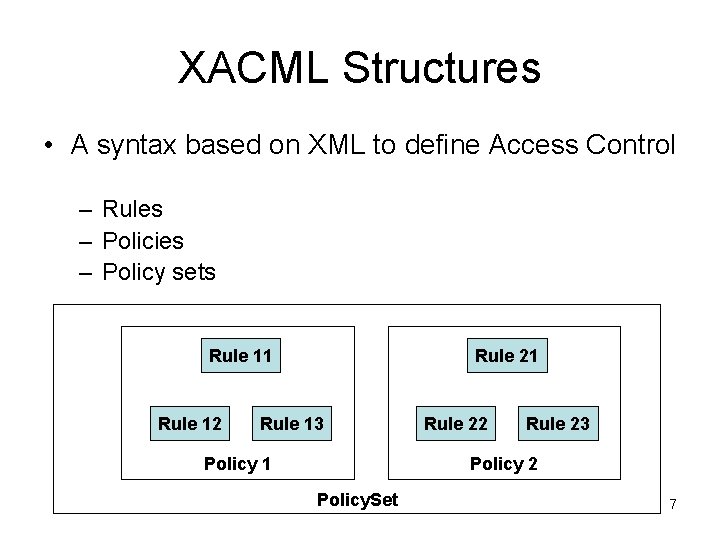 XACML Structures

• A syntax based on XML to define Access Control

– Rules
– Policies
– Policy sets

Rule 11

Rule 12 Rule 13

Policy 1

Rule 21

Rule 22 Rule 23

Policy 2

PolicySet

7